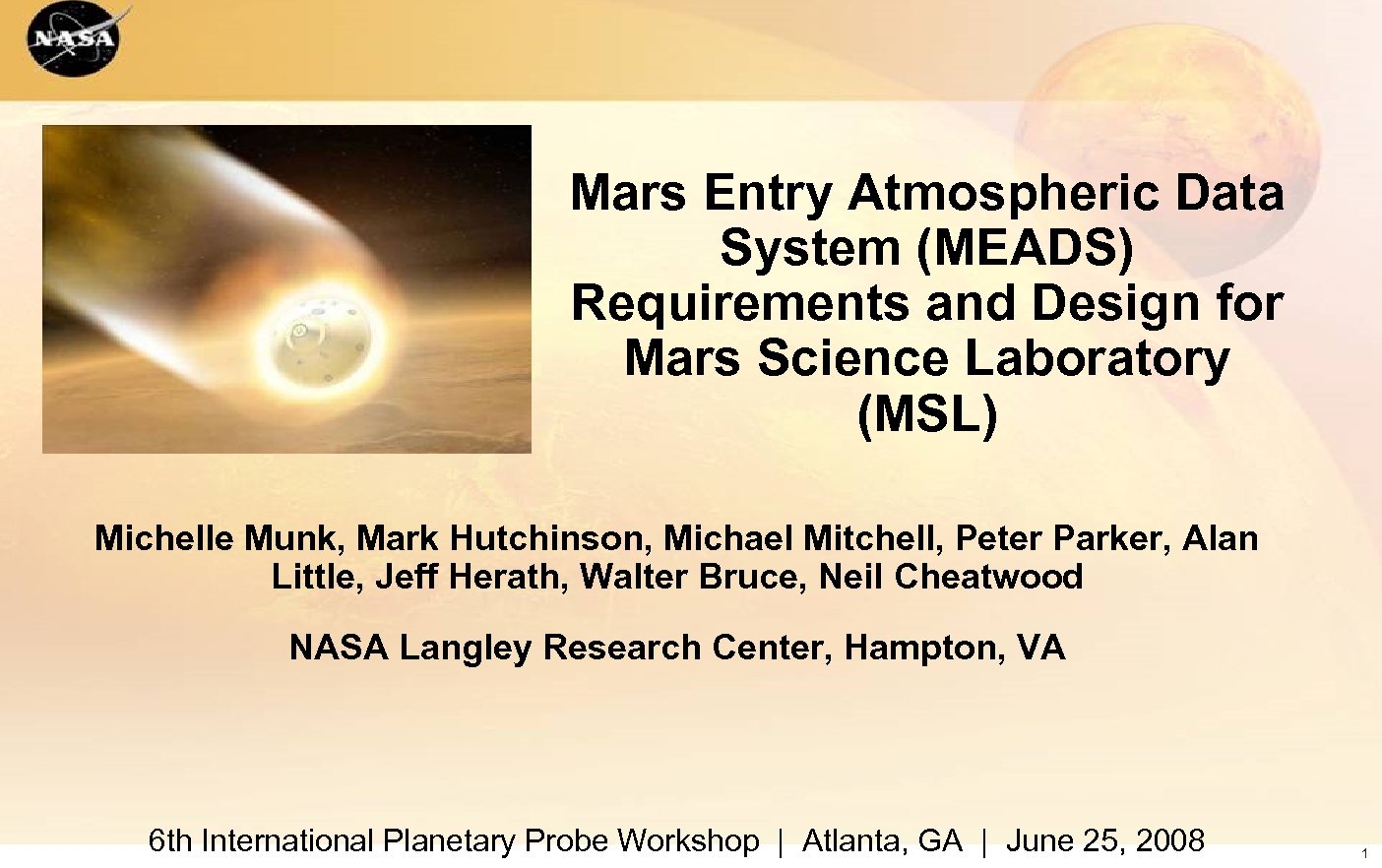 NASA

Mars Entry Atmospheric Data System (MEADS) Requirements and Design for Mars Science Laboratory (MSL)

Michelle Munk, Mark Hutchinson, Michael Mitchell, Peter Parker, Alan Little, Jeff Herath, Walter Bruce, Neil Cheatwood

NASA Langley Research Center, Hampton, VA

6th International Planetary Probe Workshop | Atlanta, GA | June 25, 2008

1